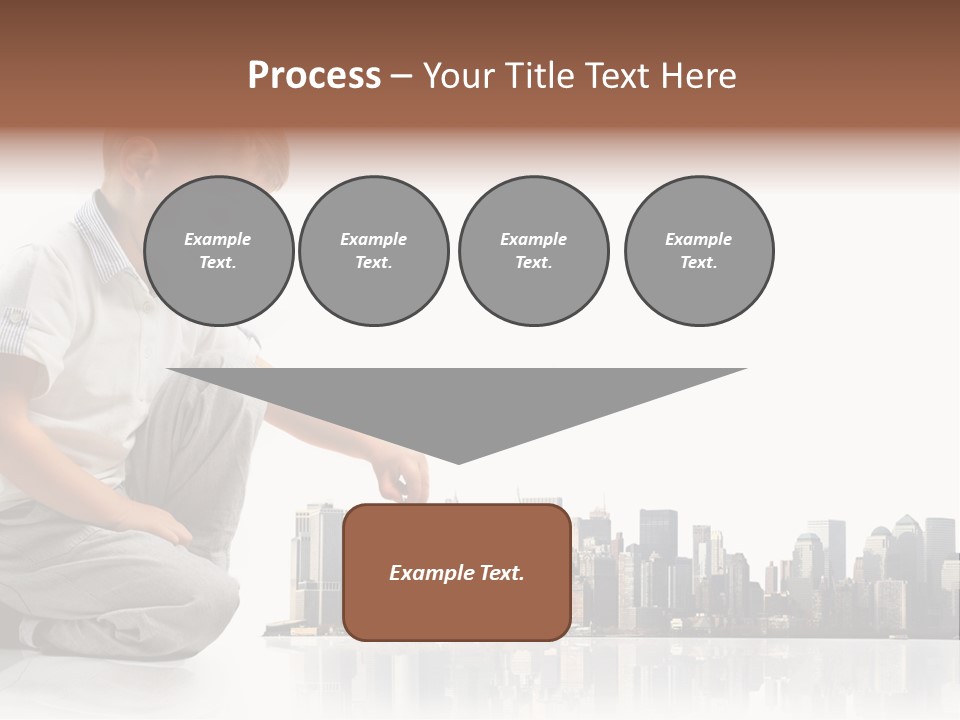 Process – Your Title Text Here

Example Text.

Example Text.

Example Text.

Example Text.

Example Text.